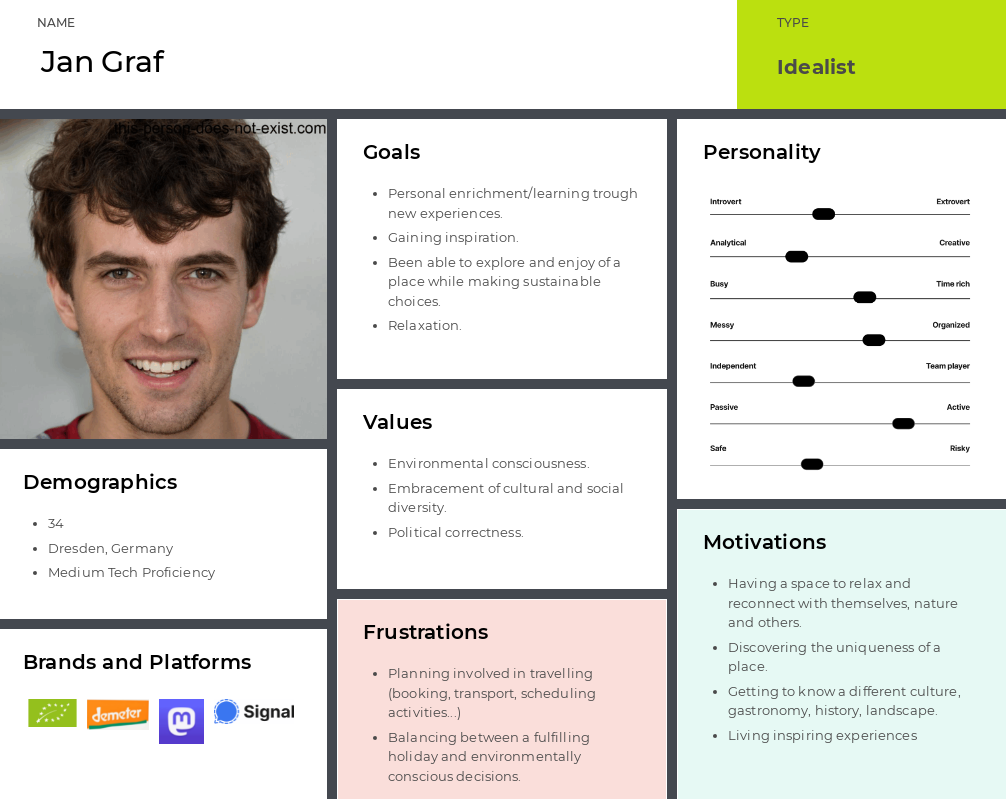 NAME

Jan Graf

TYPE

Idealist

this-person-does-not-exist.com

Demographics

- 34
- Dresden, Germany
- Medium Tech Proficiency

Brands and Platforms

demeter

Signal

Goals

- Personal enrichment/learning trough new experiences.
- Gaining inspiration.
- Been able to explore and enjoy of a place while making sustainable choices.
- Relaxation.

Values

- Environmental consciousness.
- Embracement of cultural and social diversity.
- Political correctness.

Frustrations

- Planning involved in travelling (booking, transport, scheduling activities...)
- Balancing between a fulfilling holiday and environmentally conscious decisions.

Personality

Introvert Extrovert

Analytical Creative

Busy Time rich

Messy Organized

Independent Team player

Passive Active

Safe Risky

Motivations

- Having a space to relax and reconnect with themselves, nature and others.
- Discovering the uniqueness of a place.
- Getting to know a different culture, gastronomy, history, landscape.
- Living inspiring experiences